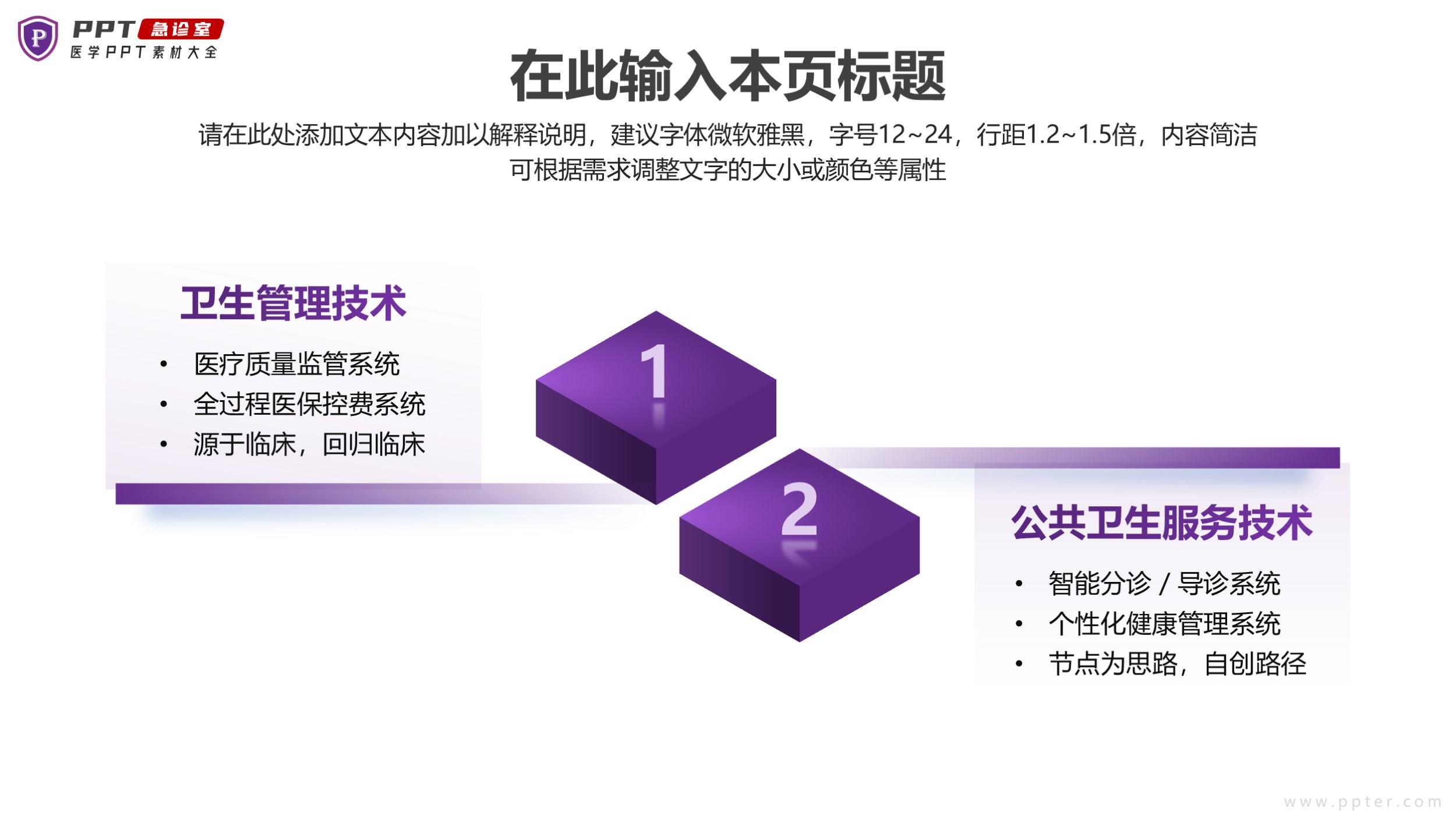 P PPT 急诊室
医学PPT素材大全

在此输入本页标题

请在此处添加文本内容加以解释说明，建议字体微软雅黑，字号12~24，行距1.2~1.5倍，内容简洁可根据需求调整文字的大小或颜色等属性

卫生管理技术
• 医疗质量监管系统
• 全过程医保控费系统
• 源于临床，回归临床

1

2

公共卫生服务技术
• 智能分诊 / 导诊系统
• 个性化健康管理系统
• 节点为思路，自创路径

www.ppter.com